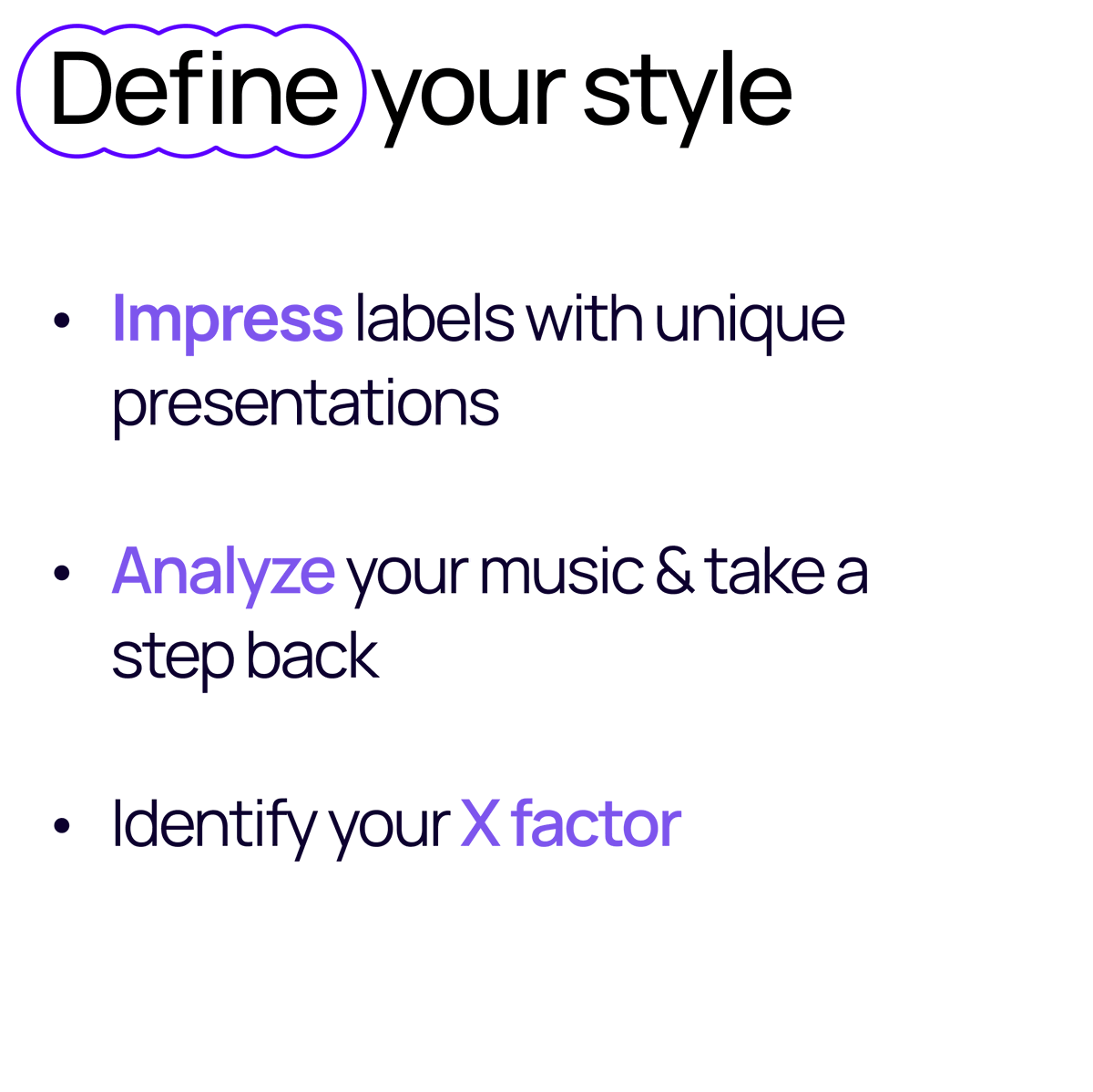 Define your style

• Impress labels with unique presentations

• Analyze your music & take a step back

• Identify your X factor